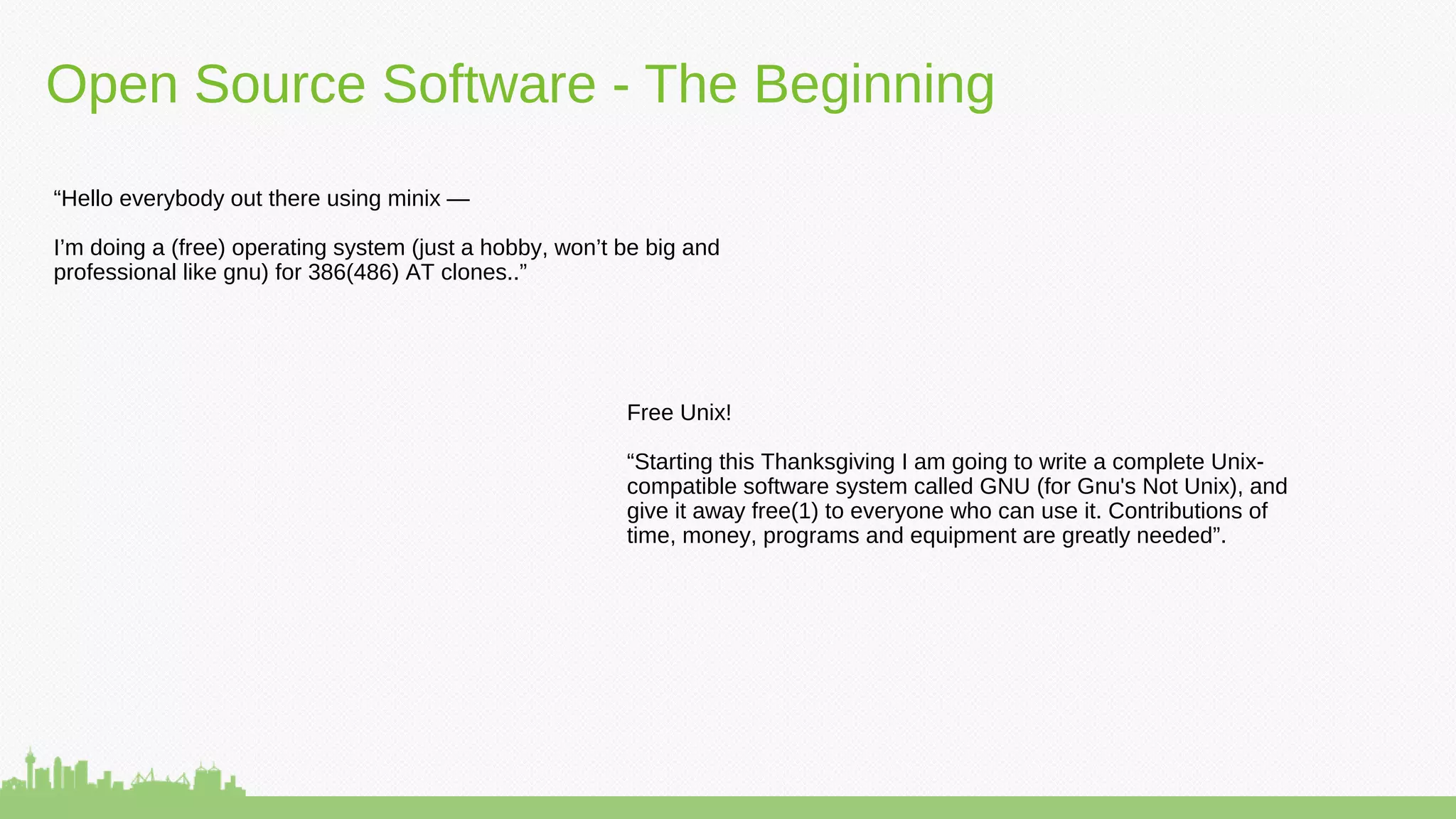 Open Source Software - The Beginning

“Hello everybody out there using minix —

I’m doing a (free) operating system (just a hobby, won’t be big and professional like gnu) for 386(486) AT clones..”

Free Unix!

“Starting this Thanksgiving I am going to write a complete Unix-compatible software system called GNU (for Gnu's Not Unix), and give it away free(1) to everyone who can use it. Contributions of time, money, programs and equipment are greatly needed”.